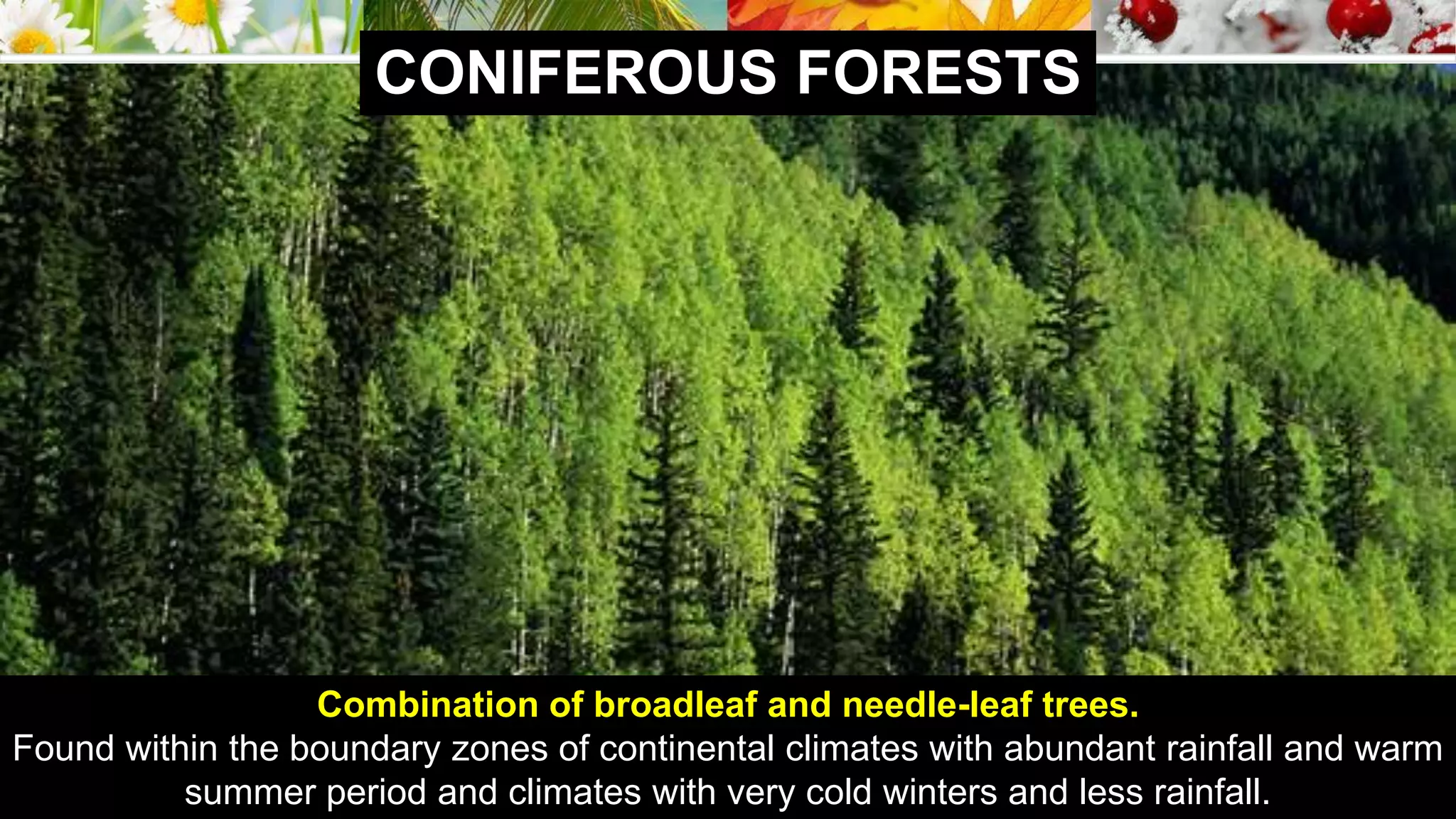 CONIFEROUS FORESTS

Combination of broadleaf and needle-leaf trees.
Found within the boundary zones of continental climates with abundant rainfall and warm summer period and climates with very cold winters and less rainfall.